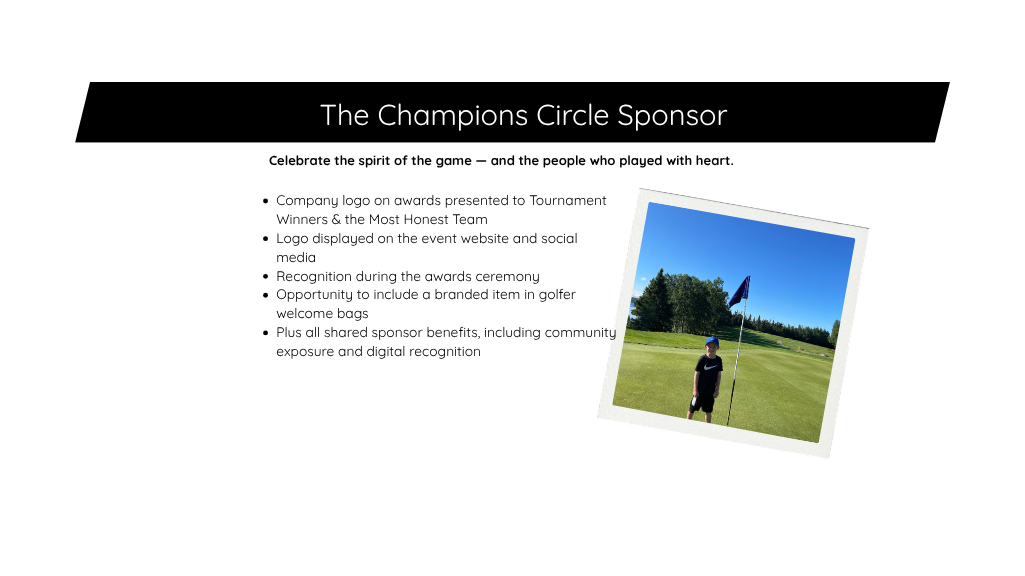 The Champions Circle Sponsor

Celebrate the spirit of the game — and the people who played with heart.

- Company logo on awards presented to Tournament Winners & the Most Honest Team
- Logo displayed on the event website and social media
- Recognition during the awards ceremony
- Opportunity to include a branded item in golfer welcome bags
- Plus all shared sponsor benefits, including community exposure and digital recognition